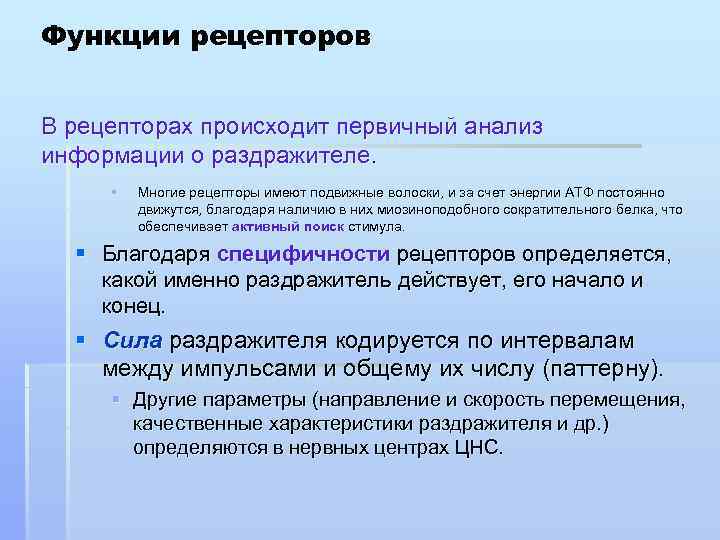 Функции рецепторов

В рецепторах происходит первичный анализ информации о раздражителе.

Многие рецепторы имеют подвижные волоски, и за счет энергии АТФ постоянно движутся, благодаря наличию в них миозиноподобного сократительного белка, что обеспечивает активный поиск стимула.

Благодаря специфичности рецепторов определяется, какой именно раздражитель действует, его начало и конец.

Сила раздражителя кодируется по интервалам между импульсами и общему их числу (паттерну).

Другие параметры (направление и скорость перемещения, качественные характеристики раздражителя и др.) определяются в нервных центрах ЦНС.